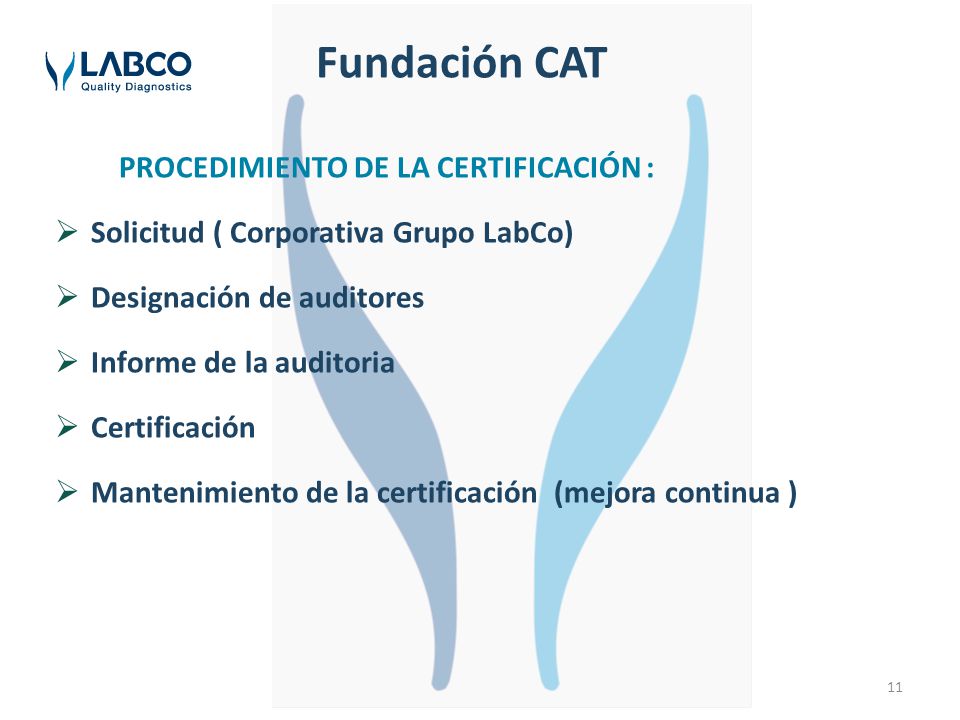 LABCO
Quality Diagnostics

Fundación CAT

PROCEDIMIENTO DE LA CERTIFICACIÓN :

➢ Solicitud ( Corporativa Grupo LabCo)

➢ Designación de auditores

➢ Informe de la auditoria

➢ Certificación

➢ Mantenimiento de la certificación (mejora continua )

11